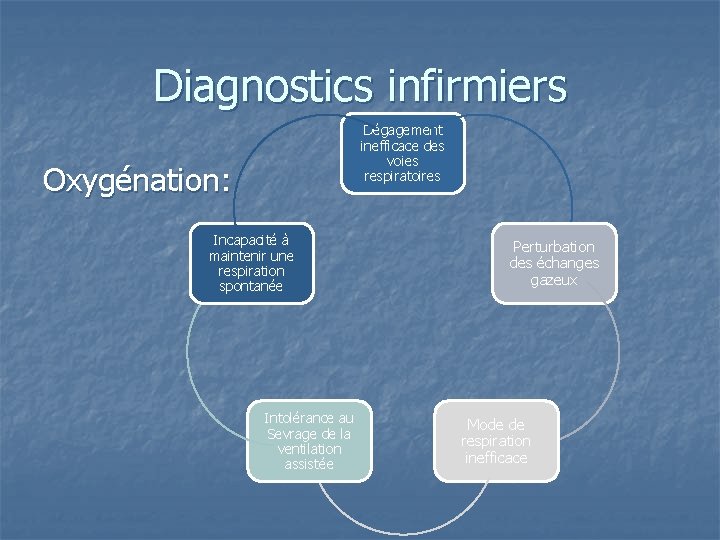 Diagnostics infirmiers

Oxygénation:

Dégagement inefficace des voies respiratoires

Perturbation des échanges gazeux

Mode de respiration inefficace

Intolérance au Sevrage de la ventilation assistée

Incapacité à maintenir une respiration spontanée